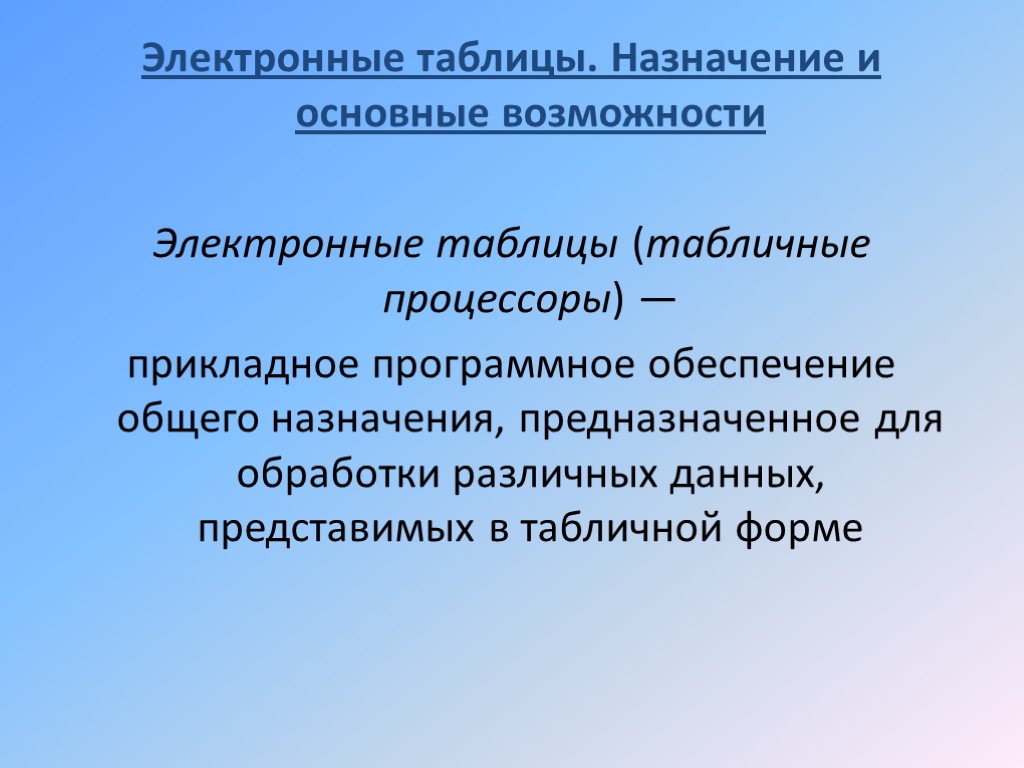 Электронные таблицы. Назначение и основные возможности

Электронные таблицы (табличные процессоры) —

прикладное программное обеспечение общего назначения, предназначенное для обработки различных данных, представимых в табличной форме